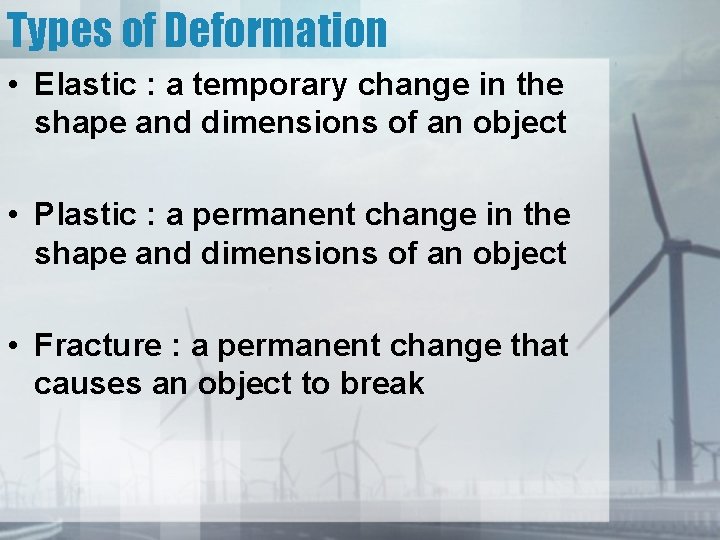 Types of Deformation

• Elastic : a temporary change in the shape and dimensions of an object

• Plastic : a permanent change in the shape and dimensions of an object

• Fracture : a permanent change that causes an object to break